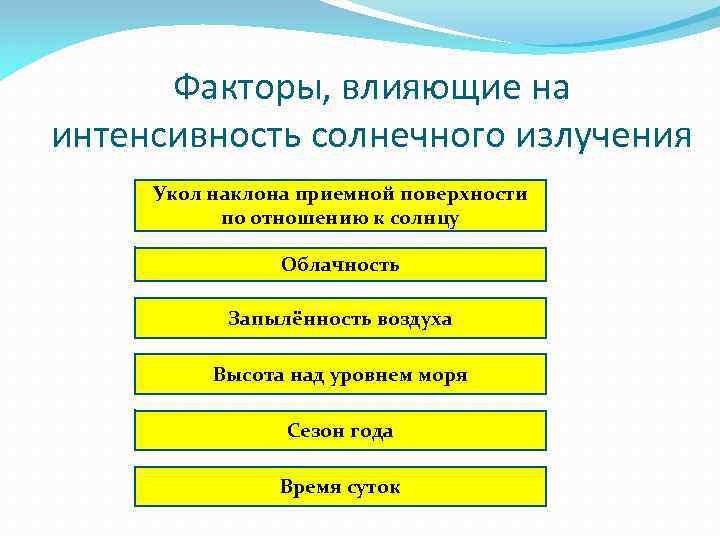 Факторы, влияющие на интенсивность солнечного излучения

Укол наклона приемной поверхности по отношению к солнцу

Облачность

Запылённость воздуха

Высота над уровнем моря

Сезон года

Время суток